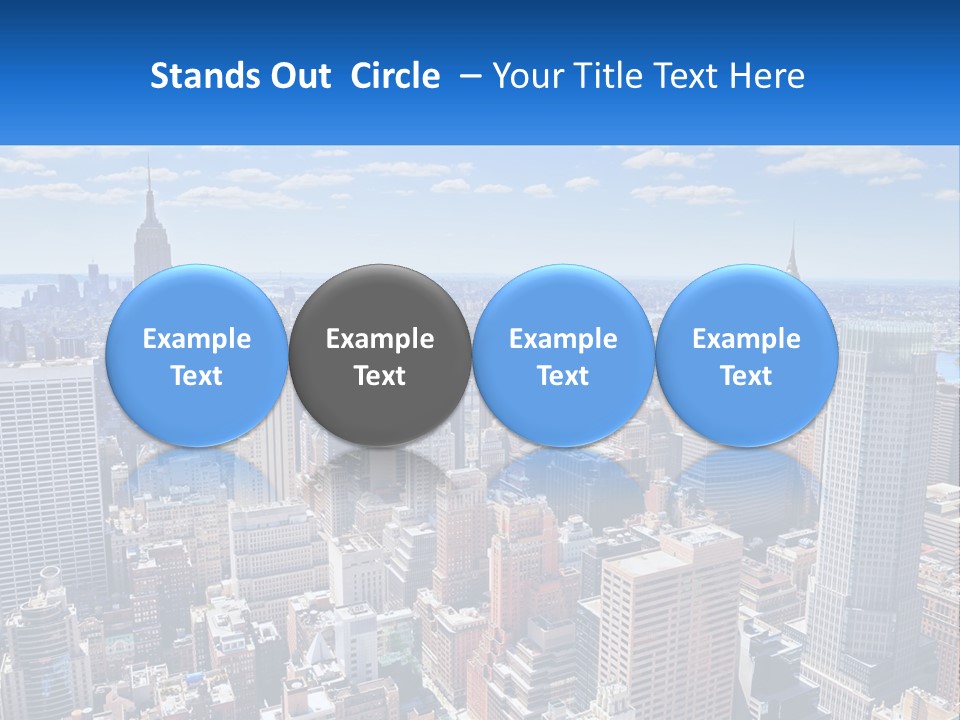 Stands Out  Circle  – Your Title Text Here

Example Text

Example Text

Example Text

Example Text